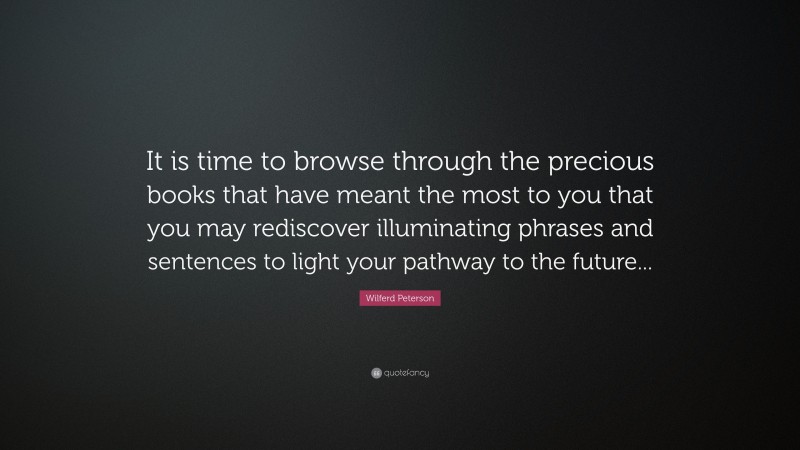 It is time to browse through the precious books that have meant the most to you that you may rediscover illuminating phrases and sentences to light your pathway to the future...

Wilferd Peterson

quotefancy